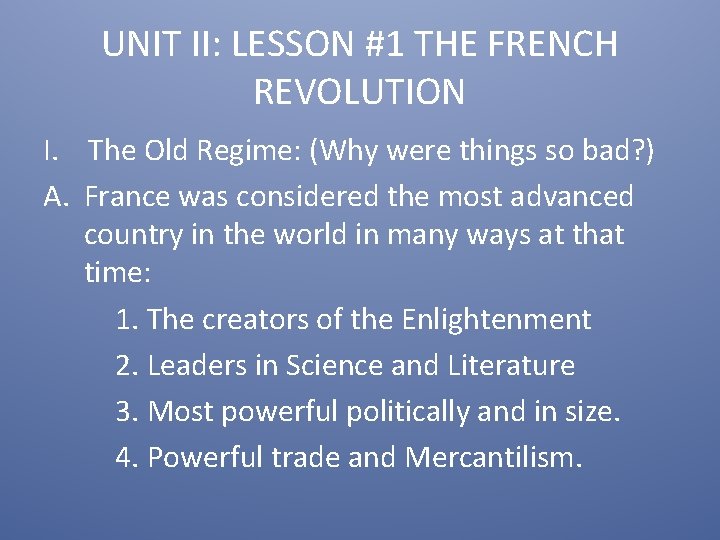 UNIT II: LESSON #1 THE FRENCH REVOLUTION

I. The Old Regime: (Why were things so bad?)

A. France was considered the most advanced country in the world in many ways at that time:

1. The creators of the Enlightenment

2. Leaders in Science and Literature

3. Most powerful politically and in size.

4. Powerful trade and Mercantilism.